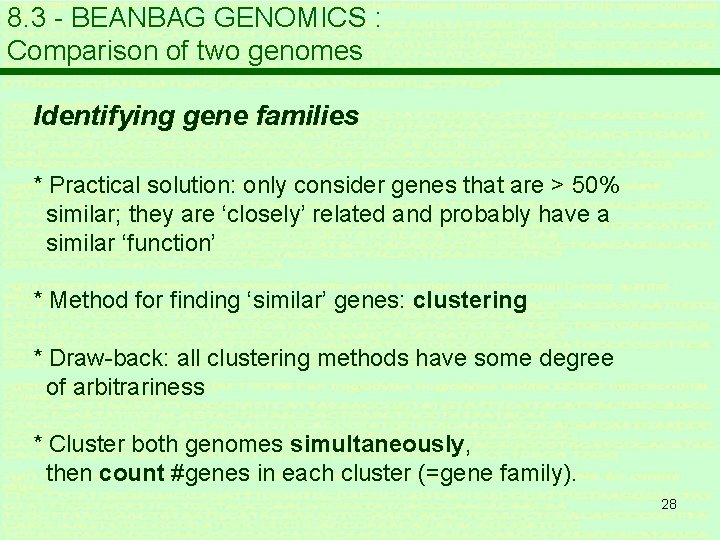 8.3 - BEANBAG GENOMICS :
Comparison of two genomes

Identifying gene families

* Practical solution: only consider genes that are > 50% similar; they are ‘closely’ related and probably have a similar ‘function’

* Method for finding ‘similar’ genes: clustering

* Draw-back: all clustering methods have some degree of arbitrariness

* Cluster both genomes simultaneously, then count #genes in each cluster (=gene family).

28